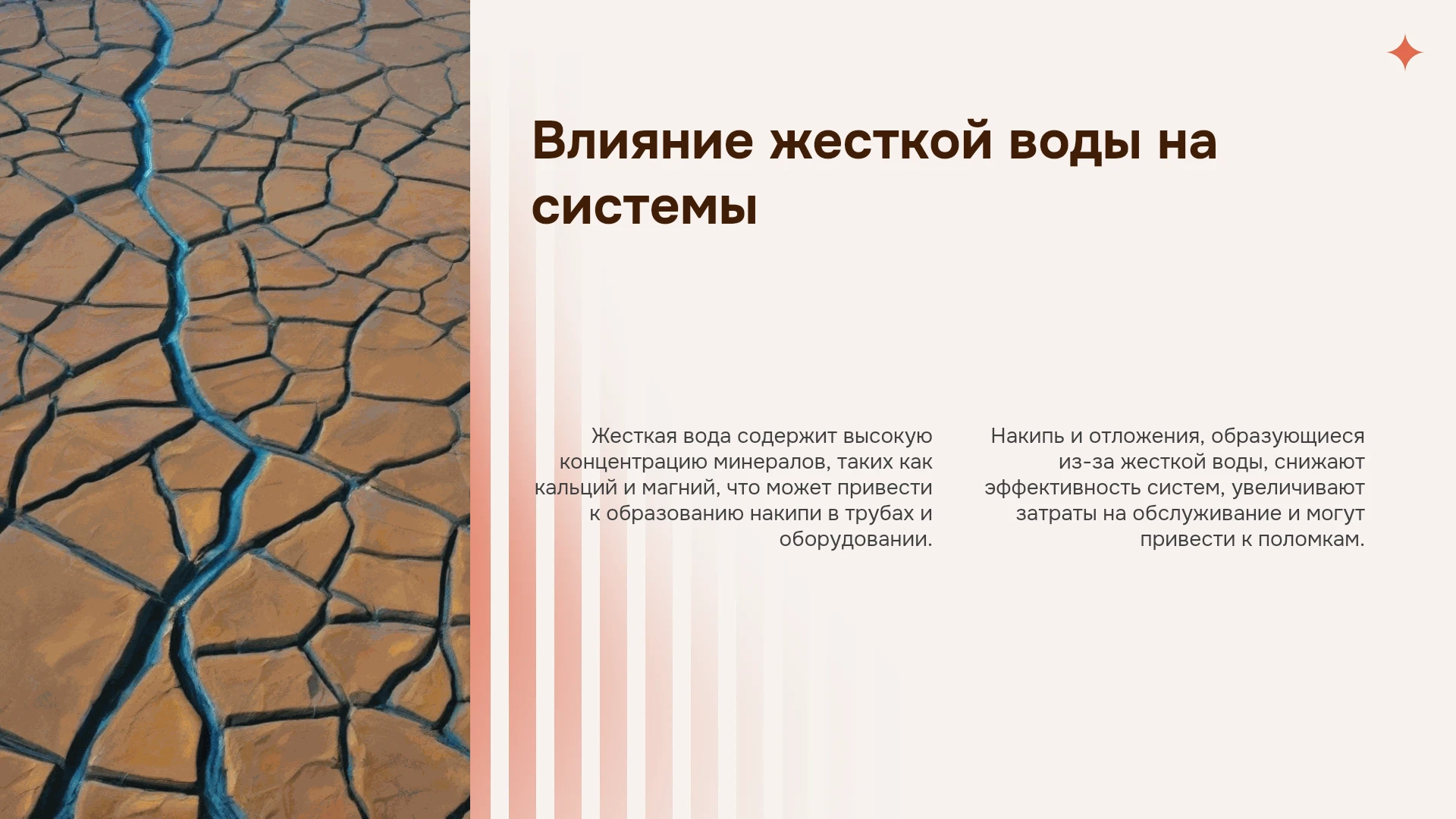 Влияние жесткой воды на системы

Жесткая вода содержит высокую концентрацию минералов, таких как кальций и магний, что может привести к образованию накипи в трубах и оборудовании.

Накипь и отложения, образующиеся из-за жесткой воды, снижают эффективность систем, увеличивают затраты на обслуживание и могут привести к поломкам.